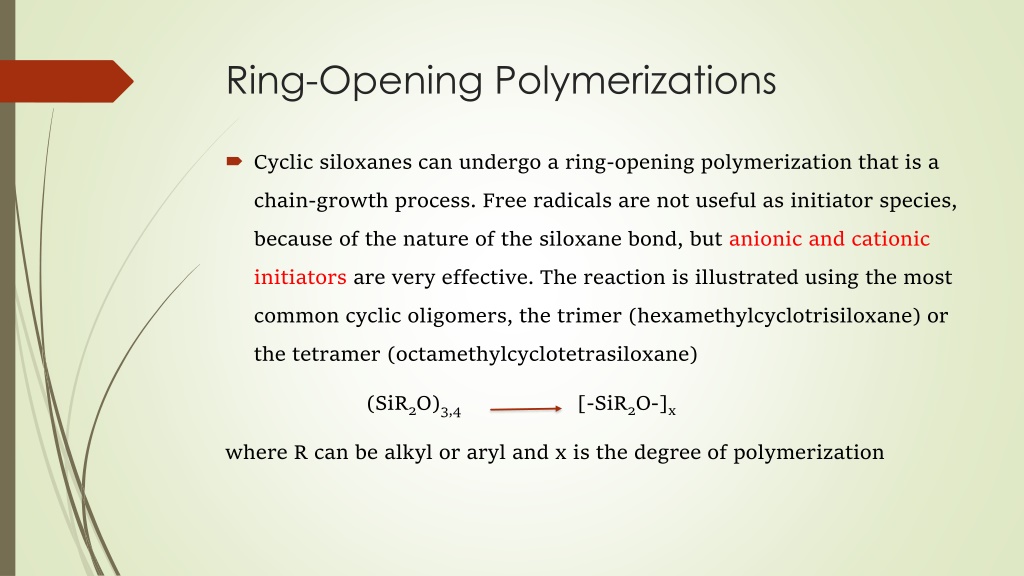 Ring-Opening Polymerizations

Cyclic siloxanes can undergo a ring-opening polymerization that is a chain-growth process. Free radicals are not useful as initiator species, because of the nature of the siloxane bond, but anionic and cationic initiators are very effective. The reaction is illustrated using the most common cyclic oligomers, the trimer (hexamethylcyclotrisiloxane) or the tetramer (octamethylcyclotetrasiloxane)

$(SiR_2O)_{3,4} \longrightarrow [-SiR_2O-]_x$

where R can be alkyl or aryl and x is the degree of polymerization